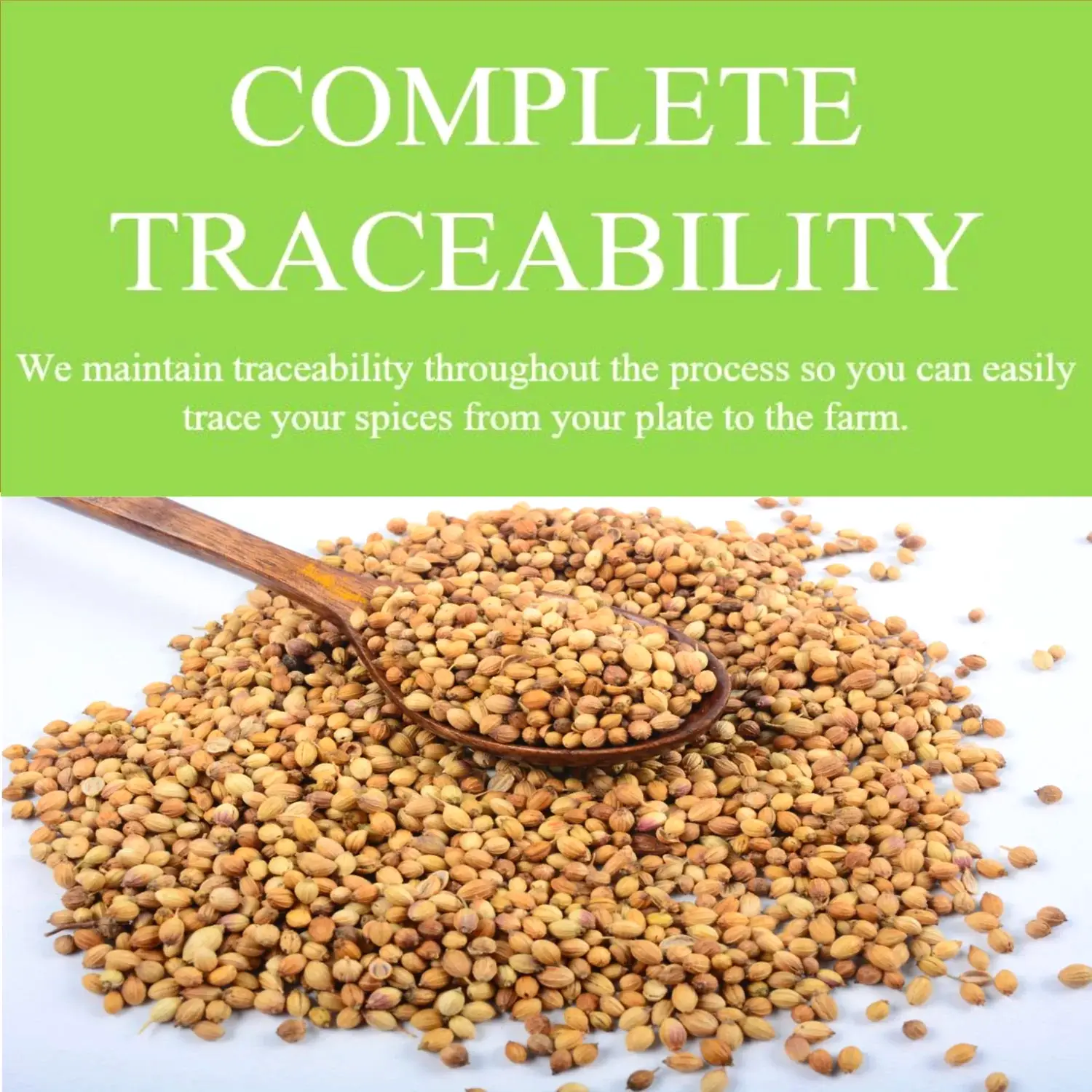 COMPLETE TRACEABILITY

We maintain traceability throughout the process so you can easily trace your spices from your plate to the farm.